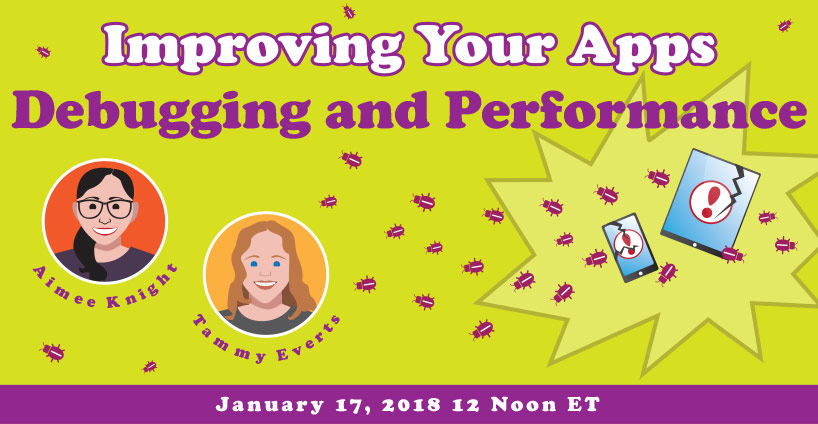 Improving Your Apps
Debugging and Performance

Aimee Knight

Tammy Everts

January 17, 2018 12 Noon ET